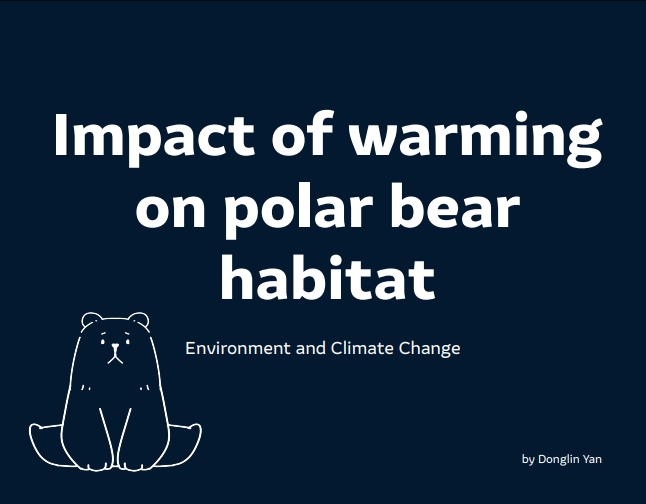 Impact of warming on polar bear habitat

Environment and Climate Change

by Donglin Yan